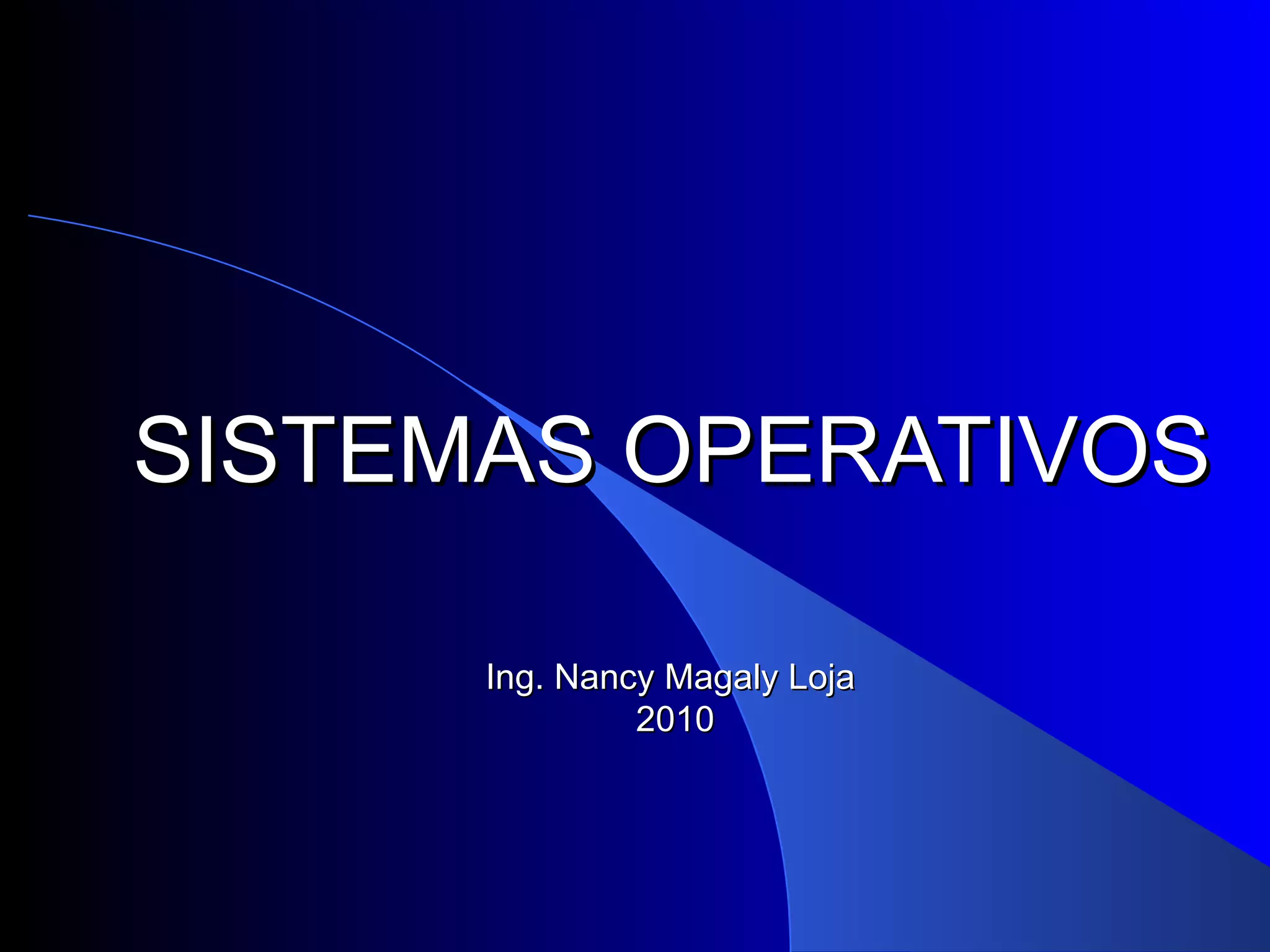 SISTEMAS OPERATIVOS

Ing. Nancy Magaly Loja
2010